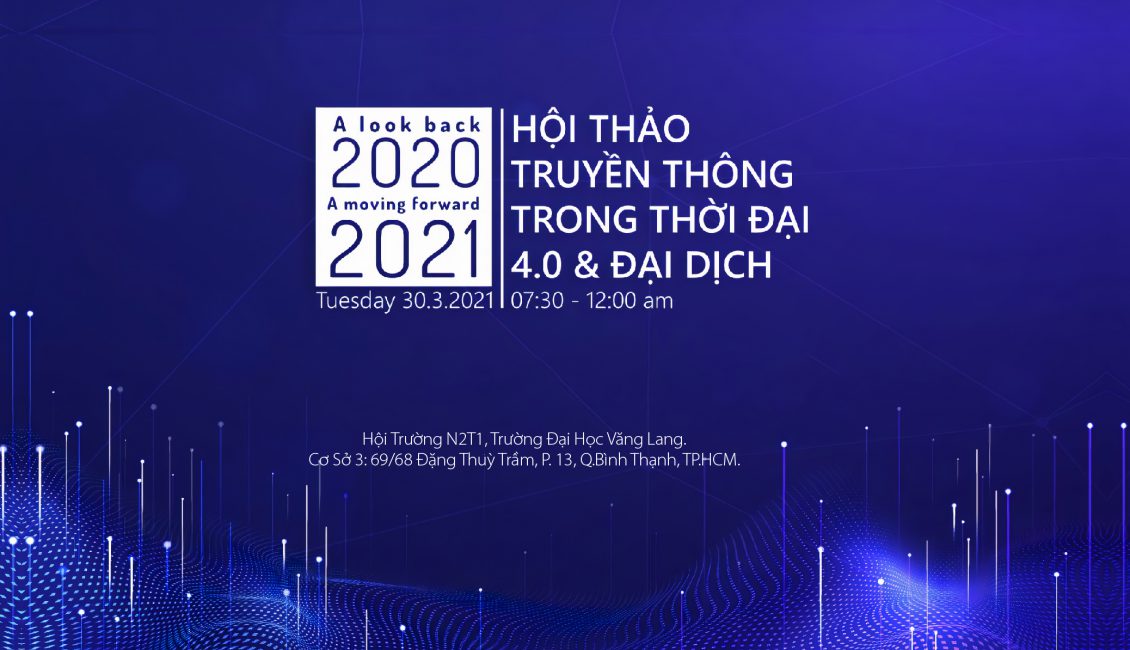 A look back
2020
A moving forward
2021
Tuesday 30.3.2021

HỘI THẢO
TRUYỀN THÔNG
TRONG THỜI ĐẠI
4.0 & ĐẠI DỊCH
07:30 - 12:00 am

Hội Trường N2T1, Trường Đại Học Văng Lang.
Cơ Sở 3: 69/68 Đặng Thuỳ Trâm, P. 13, Q.Bình Thạnh, TP.HCM.